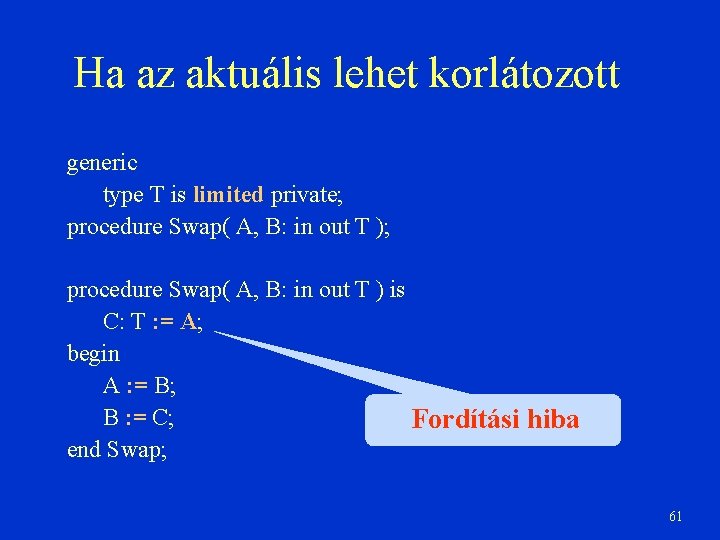 Ha az aktuális lehet korlátozott

generic
type T is limited private;
procedure Swap( A, B: in out T );

procedure Swap( A, B: in out T ) is
C: T := A;
begin
A := B;
B := C;
end Swap;

Fordítási hiba

61